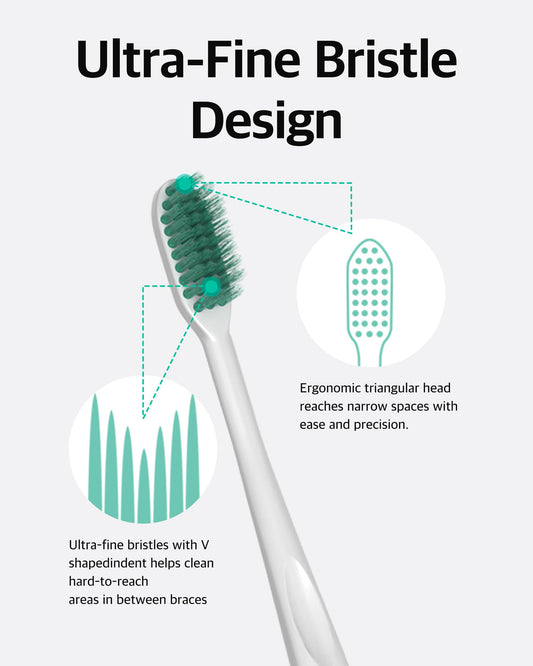 Ultra-Fine Bristle Design

Ergonomic triangular head reaches narrow spaces with ease and precision.

Ultra-fine bristles with V shapedindent helps clean hard-to-reach areas in between braces